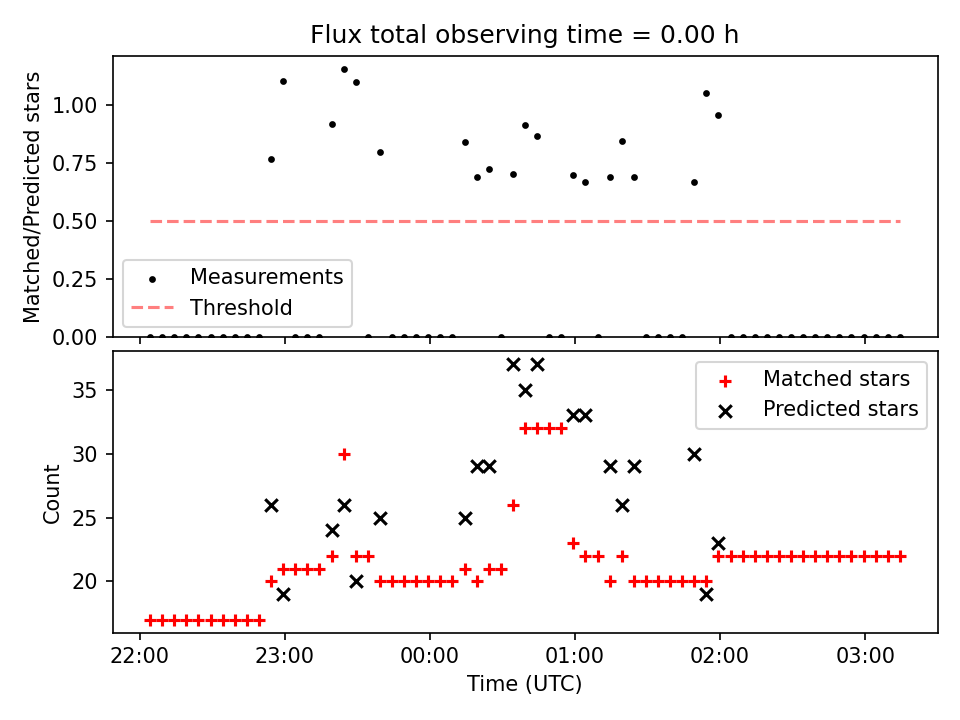 Flux total observing time = 0.00 h

Matched/Predicted stars

1.00
0.75
0.50
0.25
0.00

Measurements
Threshold

Count

35
30
25
20

Matched stars
Predicted stars

22:00
23:00
00:00
01:00
02:00
03:00

Time (UTC)